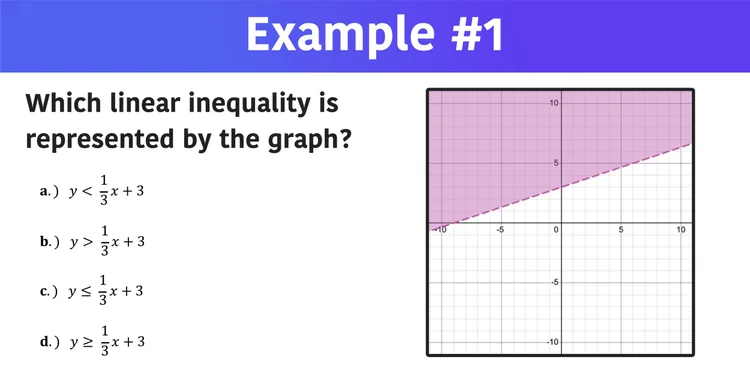 Example #1

Which linear inequality is represented by the graph?

a.) $y < \frac{1}{3}x + 3$

b.) $y > \frac{1}{3}x + 3$

c.) $y \leq \frac{1}{3}x + 3$

d.) $y \geq \frac{1}{3}x + 3$

10
5
-10
-5
0
5
10
-5
-10